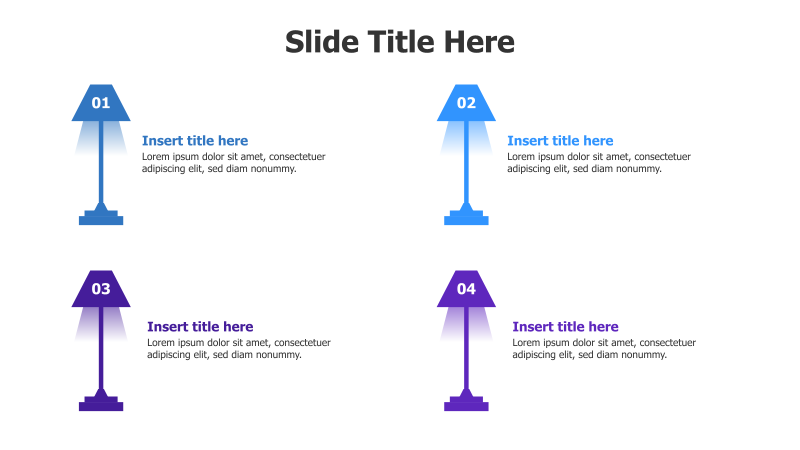 Slide Title Here

01

Insert title here
Lorem ipsum dolor sit amet, consectetuer adipiscing elit, sed diam nonummy.

02

Insert title here
Lorem ipsum dolor sit amet, consectetuer adipiscing elit, sed diam nonummy.

03

Insert title here
Lorem ipsum dolor sit amet, consectetuer adipiscing elit, sed diam nonummy.

04

Insert title here
Lorem ipsum dolor sit amet, consectetuer adipiscing elit, sed diam nonummy.